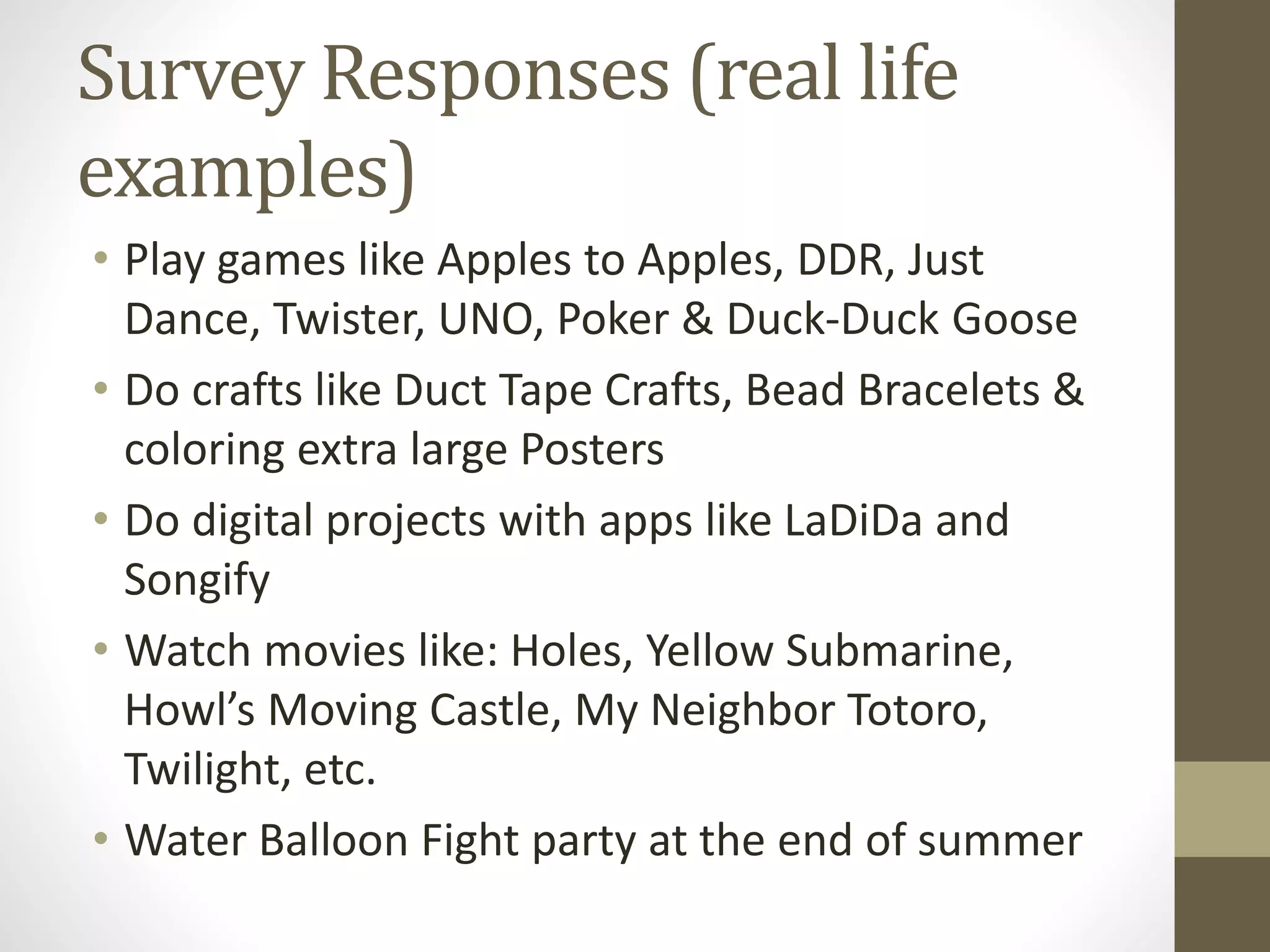 Survey Responses (real life examples)

• Play games like Apples to Apples, DDR, Just Dance, Twister, UNO, Poker & Duck-Duck Goose
• Do crafts like Duct Tape Crafts, Bead Bracelets & coloring extra large Posters
• Do digital projects with apps like LaDiDa and Songify
• Watch movies like: Holes, Yellow Submarine, Howl's Moving Castle, My Neighbor Totoro, Twilight, etc.
• Water Balloon Fight party at the end of summer